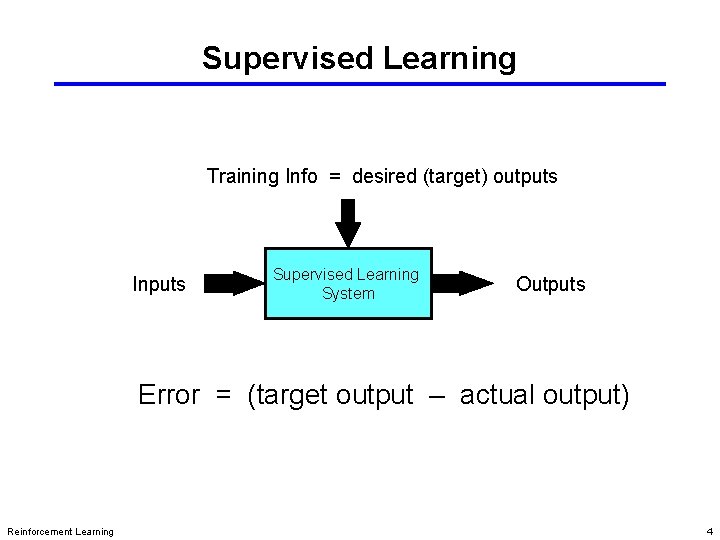 Supervised Learning

Training Info = desired (target) outputs

Inputs

Supervised Learning System

Outputs

Error = (target output – actual output)

Reinforcement Learning

4